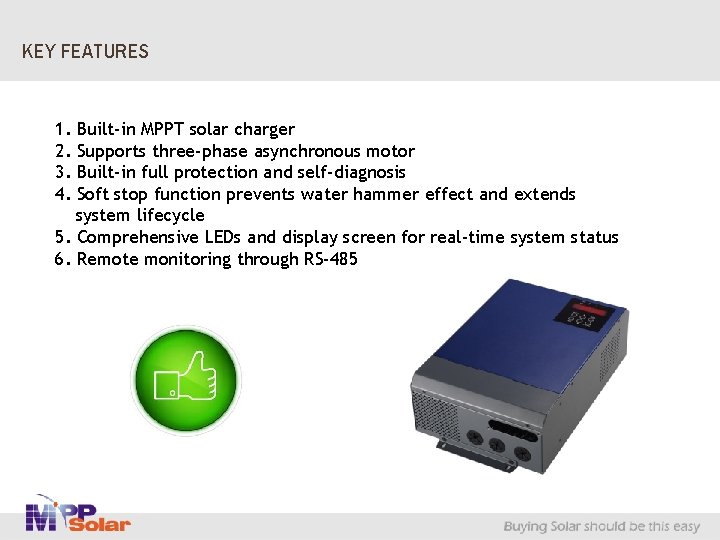 KEY FEATURES

1. Built-in MPPT solar charger
2. Supports three-phase asynchronous motor
3. Built-in full protection and self-diagnosis
4. Soft stop function prevents water hammer effect and extends system lifecycle
5. Comprehensive LEDs and display screen for real-time system status
6. Remote monitoring through RS-485

MPP Solar

Buying Solar should be this easy